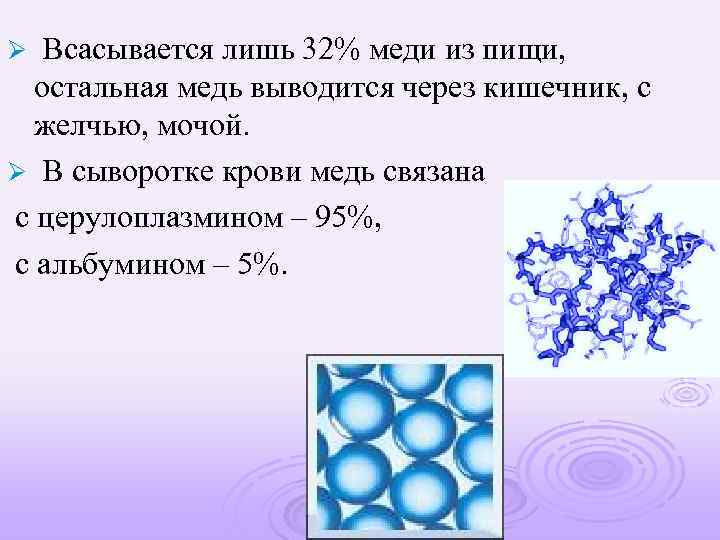 ➢ Всасывается лишь 32% меди из пищи, остальная медь выводится через кишечник, с желчью, мочой.

➢ В сыворотке крови медь связана

с церулоплазмином – 95%,

с альбумином – 5%.